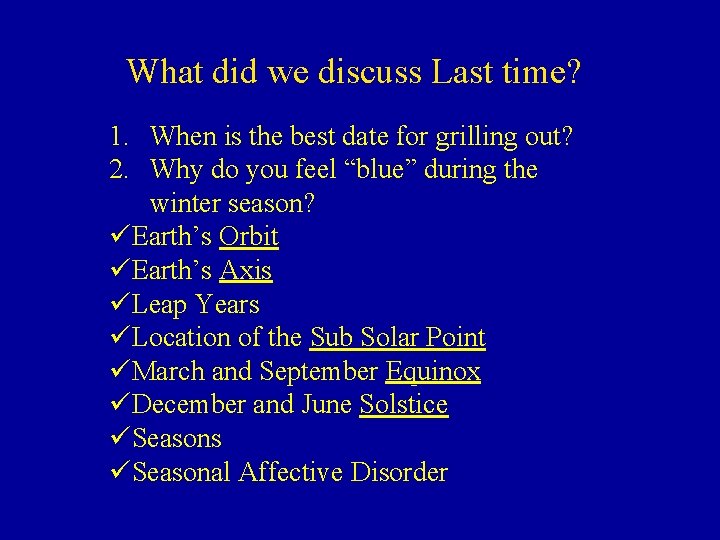 What did we discuss Last time?

1. When is the best date for grilling out?
2. Why do you feel “blue” during the winter season?

✓Earth’s Orbit
✓Earth’s Axis
✓Leap Years
✓Location of the Sub Solar Point
✓March and September Equinox
✓December and June Solstice
✓Seasons
✓Seasonal Affective Disorder